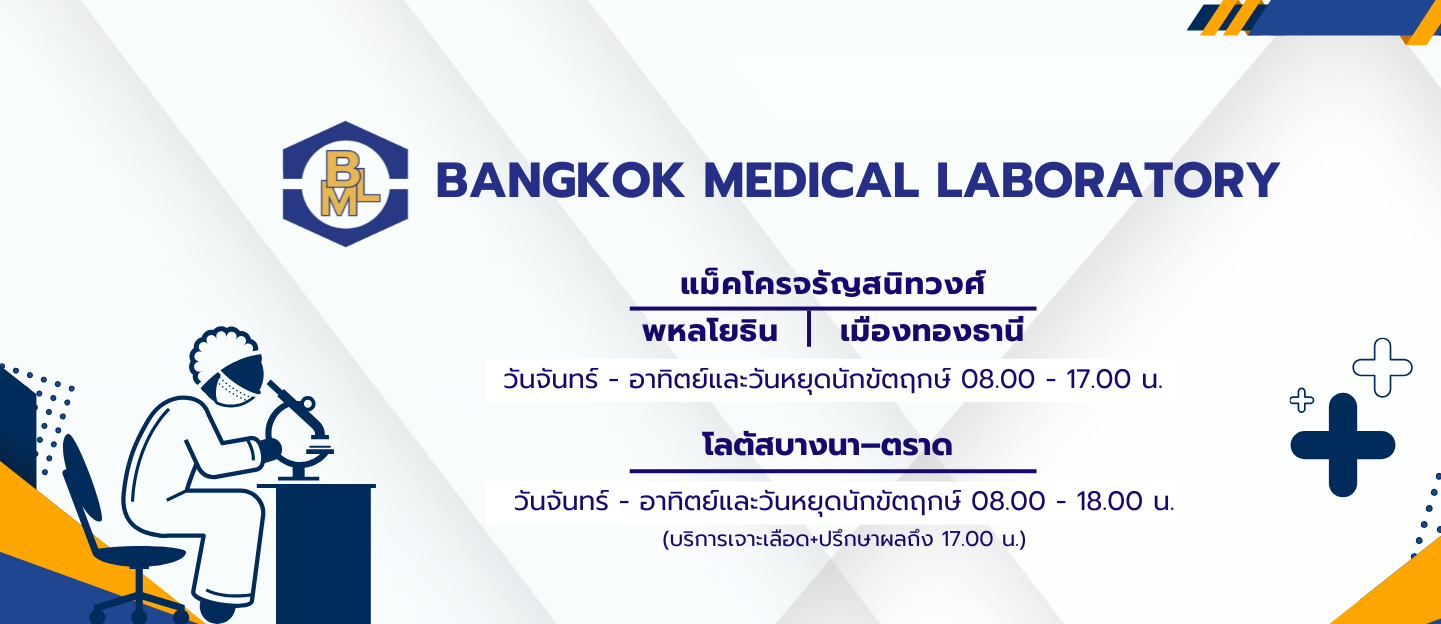 BML

BANGKOK MEDICAL LABORATORY

แม็คโครจรัญสนิทวงศ์

พหลโยธิน | เมืองทองธานี

วันจันทร์ - อาทิตย์และวันหยุดนักขัตฤกษ์ 08.00 - 17.00 น.

โลตัสบางนา–ตราด

วันจันทร์ - อาทิตย์และวันหยุดนักขัตฤกษ์ 08.00 - 18.00 น.

(บริการเจาะเลือด+ปรึกษาผลถึง 17.00 น.)